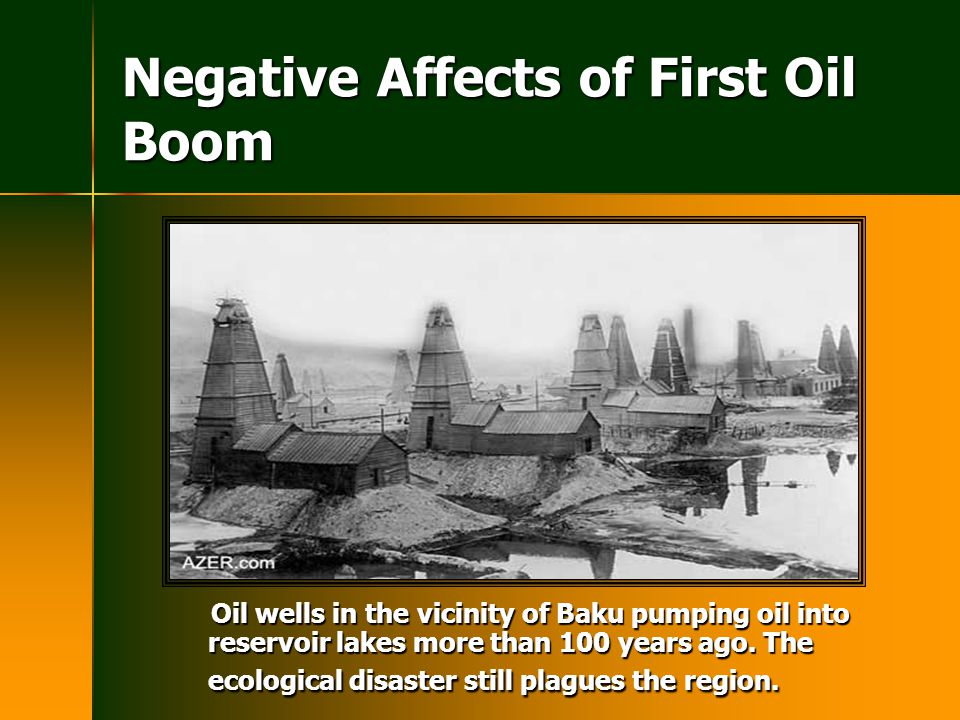 Negative Affects of First Oil Boom

AZER.com

Oil wells in the vicinity of Baku pumping oil into reservoir lakes more than 100 years ago. The ecological disaster still plagues the region.